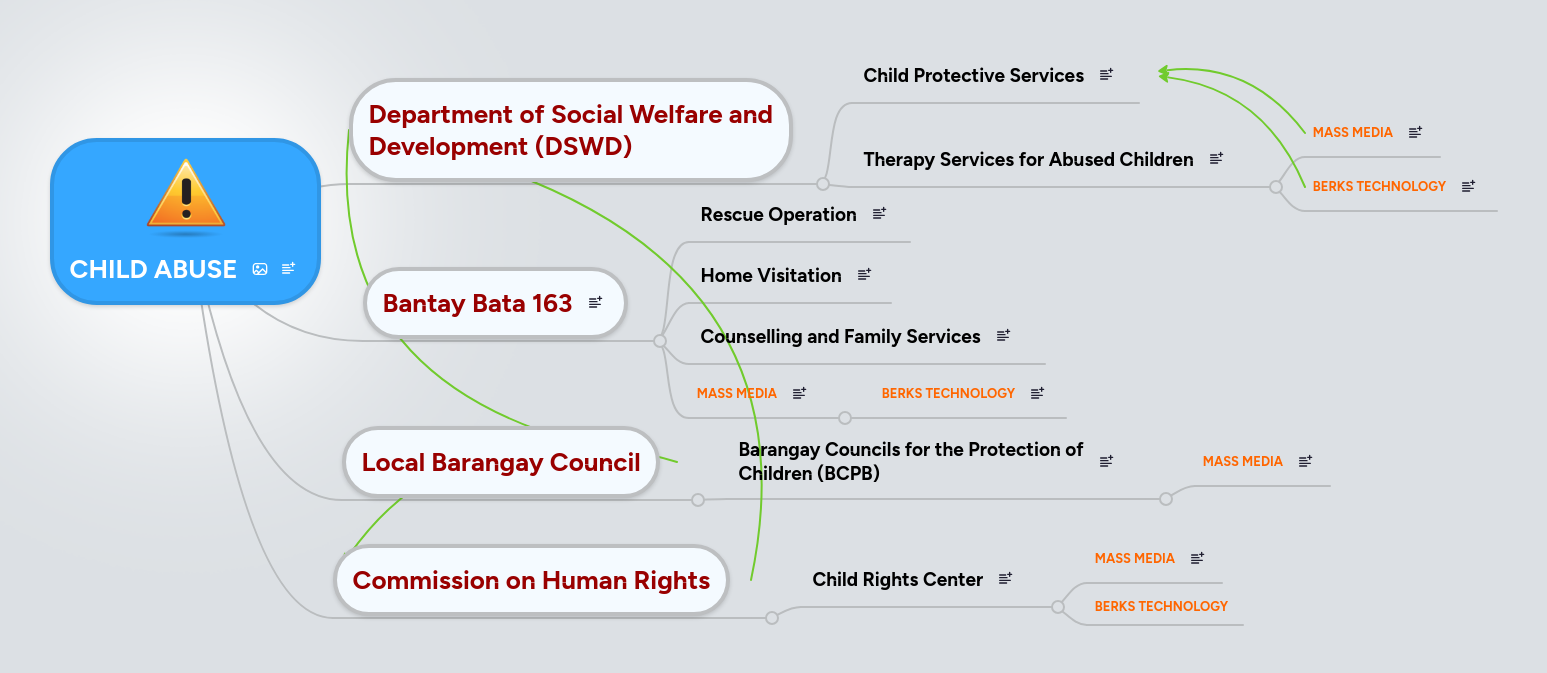 CHILD ABUSE

Department of Social Welfare and Development (DSWD)

Child Protective Services

Therapy Services for Abused Children

MASS MEDIA

BERKS TECHNOLOGY

Bantay Bata 163

Rescue Operation

Home Visitation

Counselling and Family Services

MASS MEDIA

BERKS TECHNOLOGY

Local Barangay Council

Barangay Councils for the Protection of Children (BCPB)

MASS MEDIA

Commission on Human Rights

Child Rights Center

MASS MEDIA

BERKS TECHNOLOGY